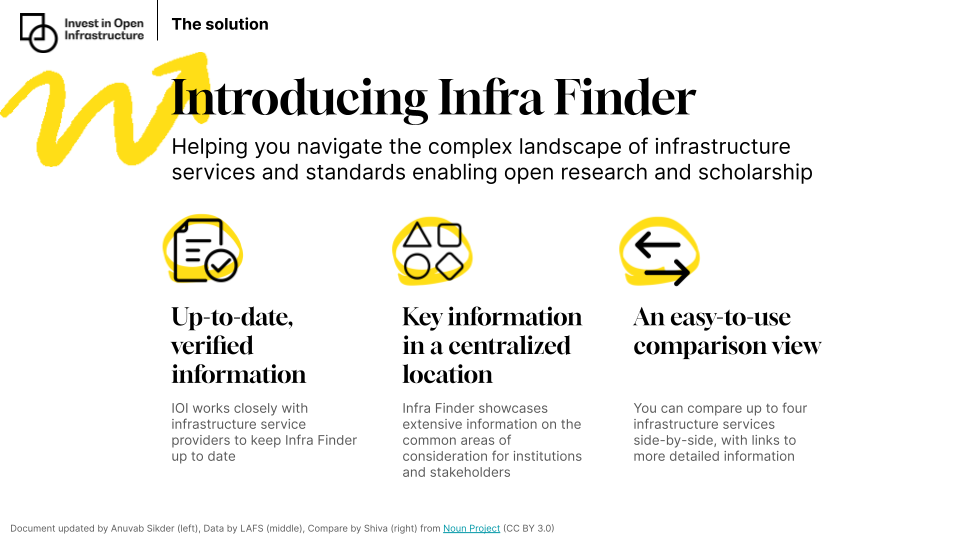 Invest in Open Infrastructure

The solution

Introducing Infra Finder

Helping you navigate the complex landscape of infrastructure services and standards enabling open research and scholarship

Up-to-date, verified information

IOI works closely with infrastructure service providers to keep Infra Finder up to date

Key information in a centralized location

Infra Finder showcases extensive information on the common areas of consideration for institutions and stakeholders

An easy-to-use comparison view

You can compare up to four infrastructure services side-by-side, with links to more detailed information

Document updated by Anuvab Sikder (left), Data by LAFS (middle), Compare by Shiva (right) from Noun Project (CC BY 3.0)